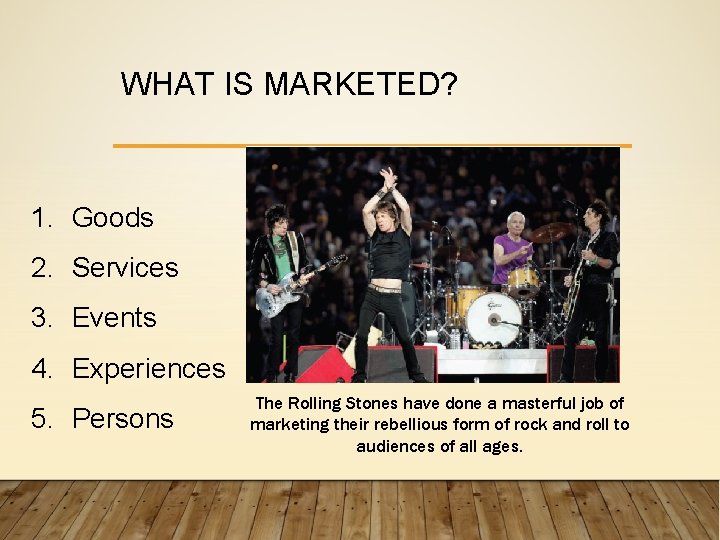 WHAT IS MARKETED?

1. Goods
2. Services
3. Events
4. Experiences
5. Persons

The Rolling Stones have done a masterful job of marketing their rebellious form of rock and roll to audiences of all ages.